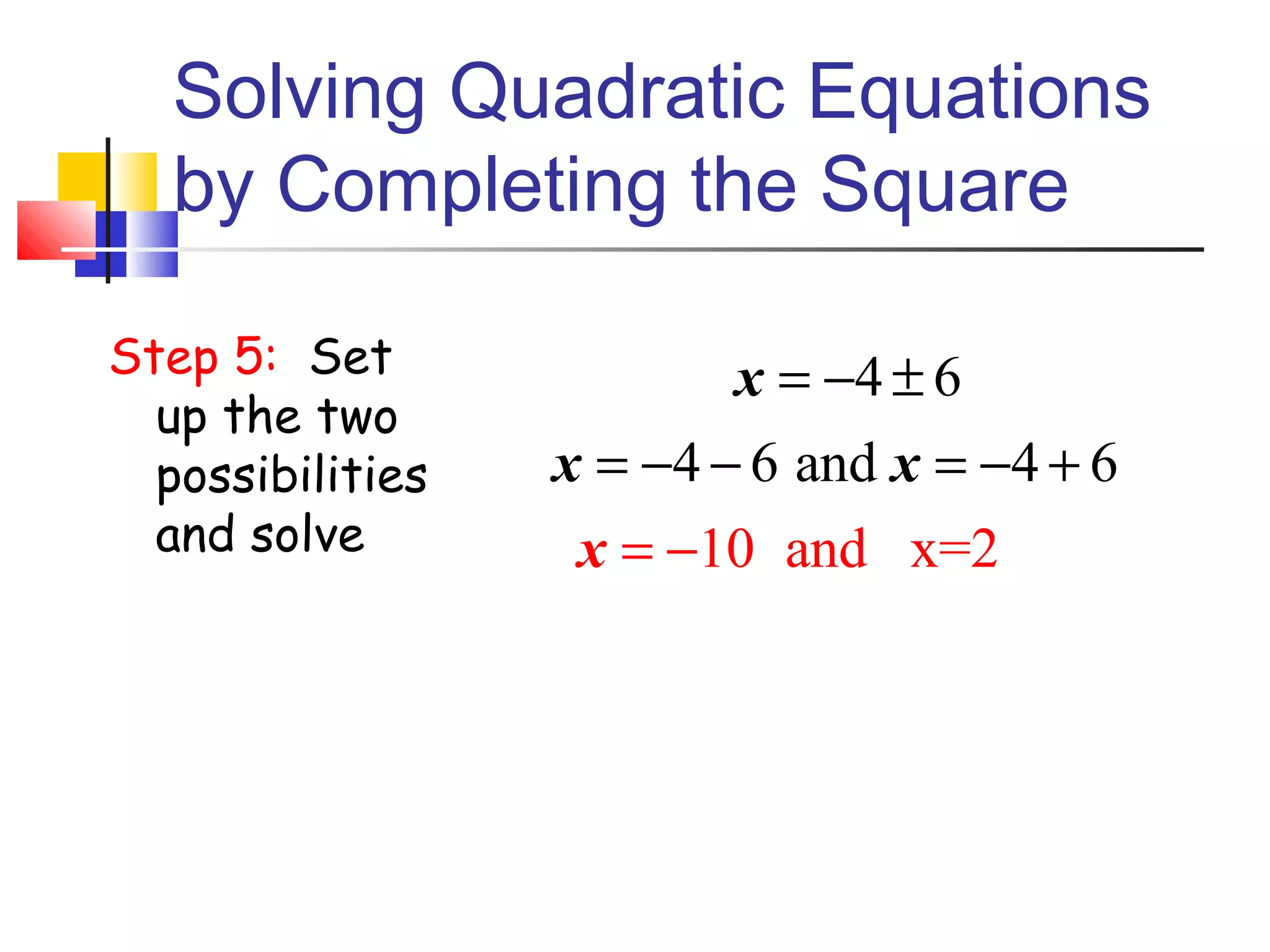 Solving Quadratic Equations by Completing the Square

Step 5: Set up the two possibilities and solve

$x = -4 \pm 6$

$x = -4 - 6$ and $x = -4 + 6$

$x = -10$ and x=2